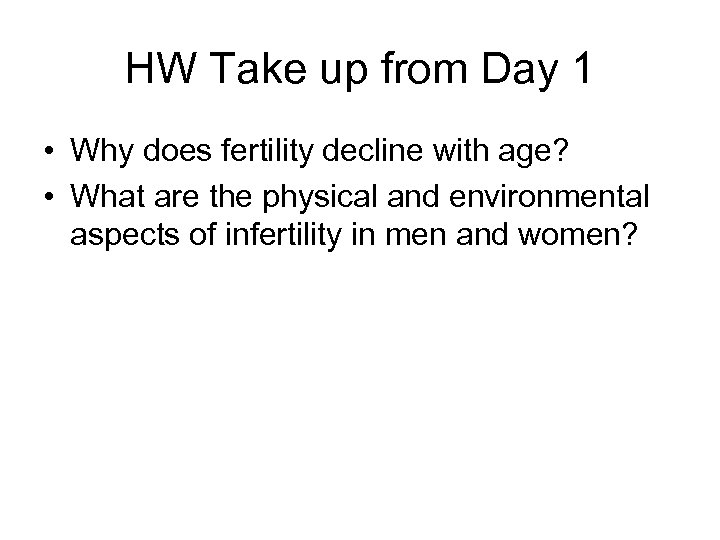 HW Take up from Day 1

• Why does fertility decline with age?
• What are the physical and environmental aspects of infertility in men and women?